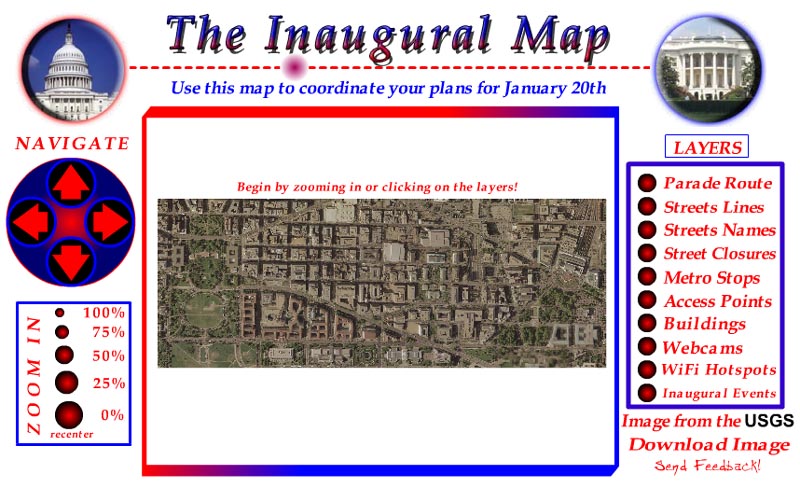 The Inaugural Map

Use this map to coordinate your plans for January 20th

NAVIGATE

ZOOM IN

100%

75%

50%

25%

0%

recenter

Begin by zooming in or clicking on the layers!

LAYERS

Parade Route

Streets Lines

Streets Names

Street Closures

Metro Stops

Access Points

Buildings

Webcams

WiFi Hotspots

Inaugural Events

Image from the USGS

Download Image

Send Feedback!